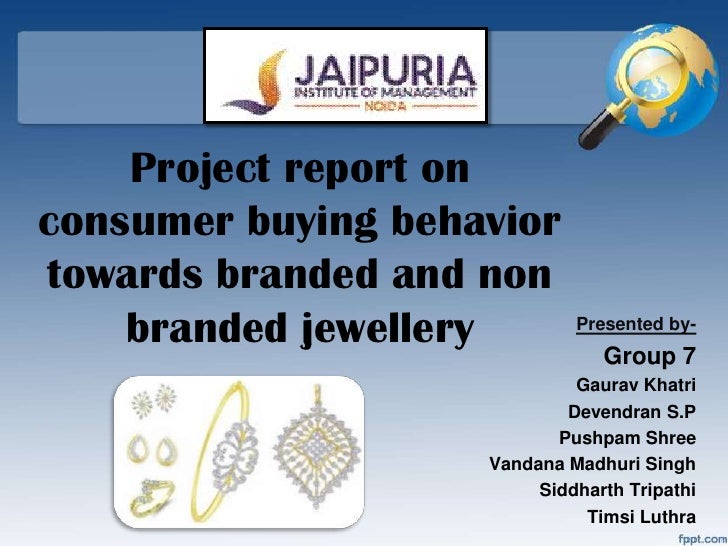 JAIPURIA
INSTITUTE OF MANAGEMENT
NOIDA

Project report on consumer buying behavior towards branded and non branded jewellery

Presented by-
Group 7
Gaurav Khatri
Devendran S.P
Pushpam Shree
Vandana Madhuri Singh
Siddharth Tripathi
Timsi Luthra

fppt.com